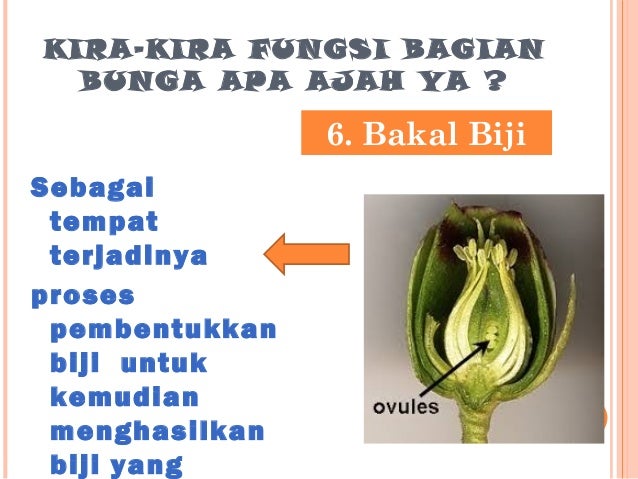 KIRA-KIRA FUNGSI BAGIAN BUNGA APA AJAH YA ?

6. Bakal Biji

Sebagai tempat terjadinya

proses pembentukkan biji untuk kemudian menghasilkan biji yang

ovules